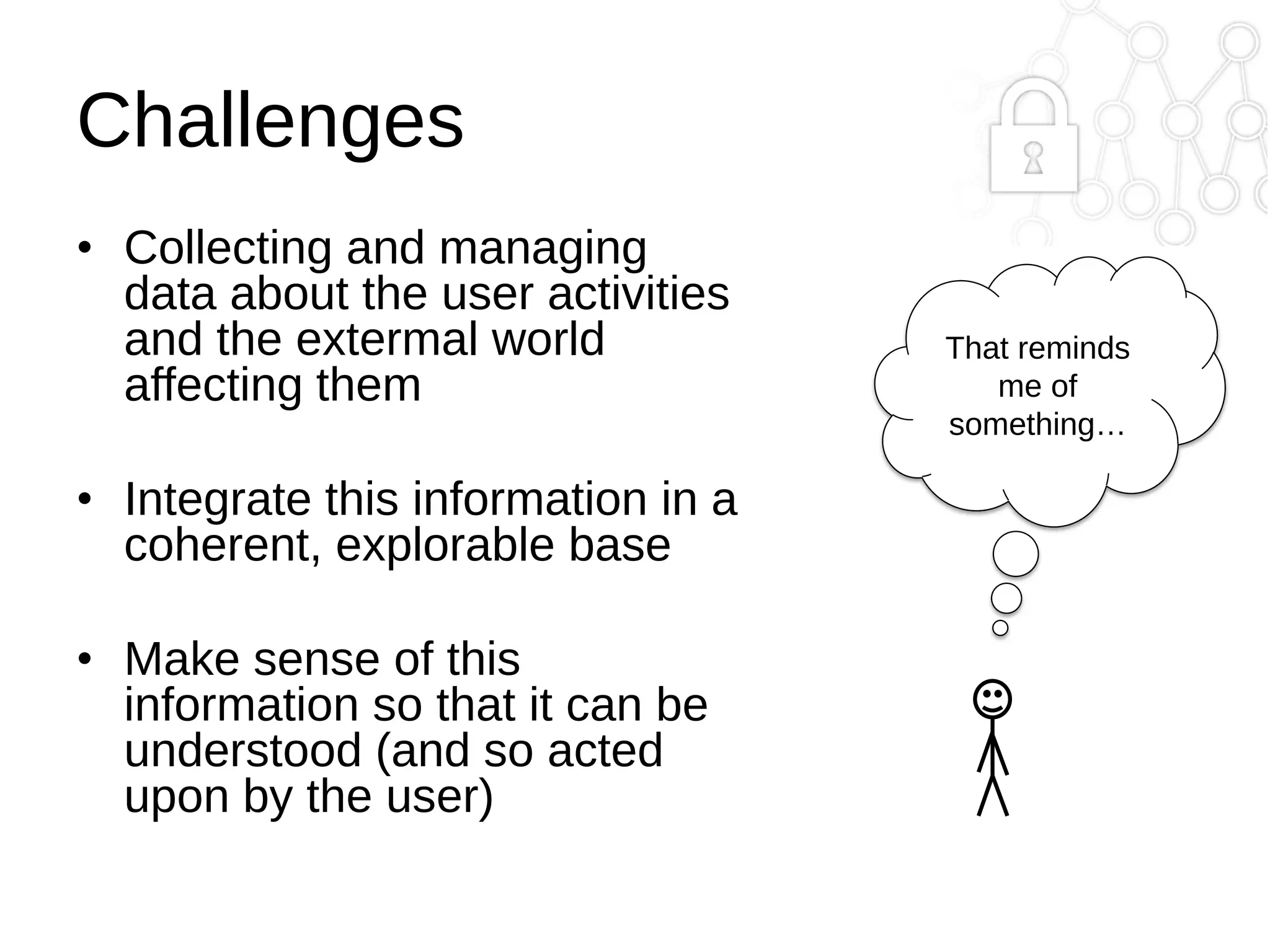 Challenges

• Collecting and managing data about the user activities and the extermal world affecting them

• Integrate this information in a coherent, explorable base

• Make sense of this information so that it can be understood (and so acted upon by the user)

That reminds me of something…